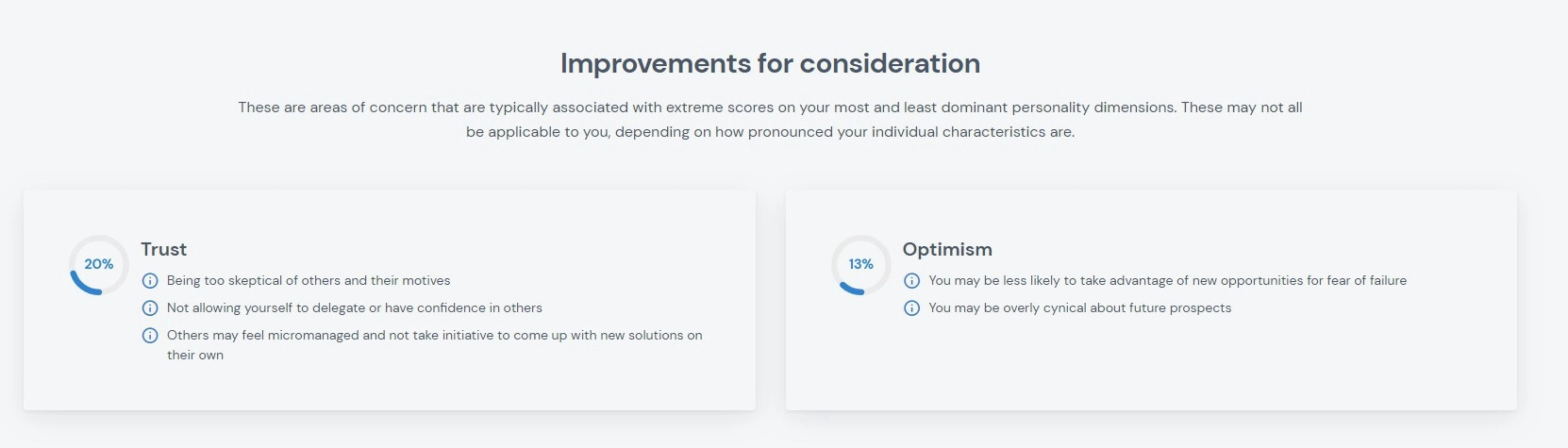 Improvements for consideration

These are areas of concern that are typically associated with extreme scores on your most and least dominant personality dimensions. These may not all be applicable to you, depending on how pronounced your individual characteristics are.

20%

Trust

Being too skeptical of others and their motives

Not allowing yourself to delegate or have confidence in others

Others may feel micromanaged and not take initiative to come up with new solutions on their own

13%

Optimism

You may be less likely to take advantage of new opportunities for fear of failure

You may be overly cynical about future prospects